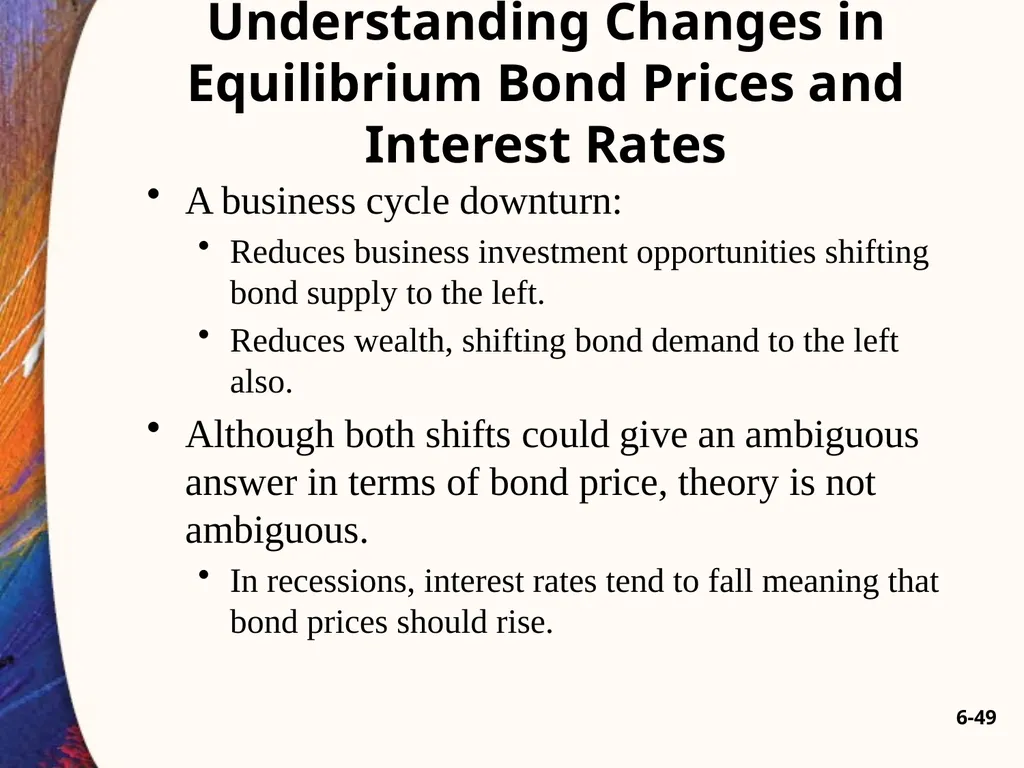 Understanding Changes in Equilibrium Bond Prices and Interest Rates

• A business cycle downturn:
  • Reduces business investment opportunities shifting bond supply to the left.
  • Reduces wealth, shifting bond demand to the left also.
• Although both shifts could give an ambiguous answer in terms of bond price, theory is not ambiguous.
  • In recessions, interest rates tend to fall meaning that bond prices should rise.

6-49